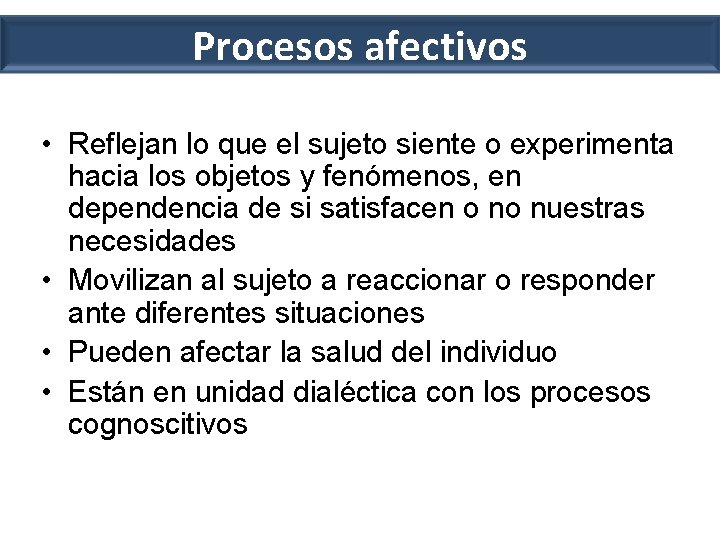 Procesos afectivos

• Reflejan lo que el sujeto siente o experimenta hacia los objetos y fenómenos, en dependencia de si satisfacen o no nuestras necesidades
• Movilizan al sujeto a reaccionar o responder ante diferentes situaciones
• Pueden afectar la salud del individuo
• Están en unidad dialéctica con los procesos cognoscitivos